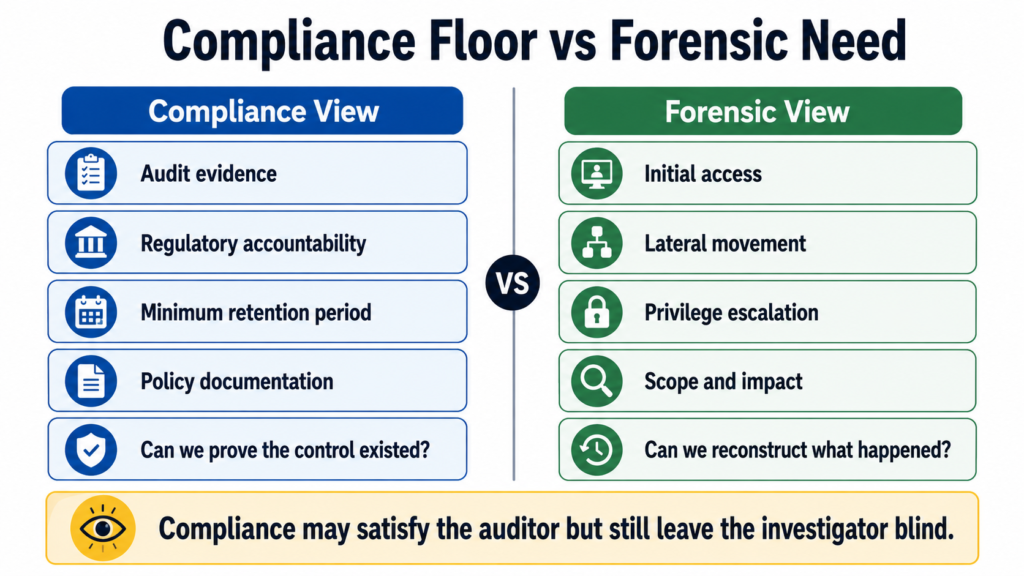 Compliance Floor vs Forensic Need

Compliance View

Audit evidence

Regulatory accountability

Minimum retention period

Policy documentation

Can we prove the control existed?

VS

Forensic View

Initial access

Lateral movement

Privilege escalation

Scope and impact

Can we reconstruct what happened?

Compliance may satisfy the auditor but still leave the investigator blind.